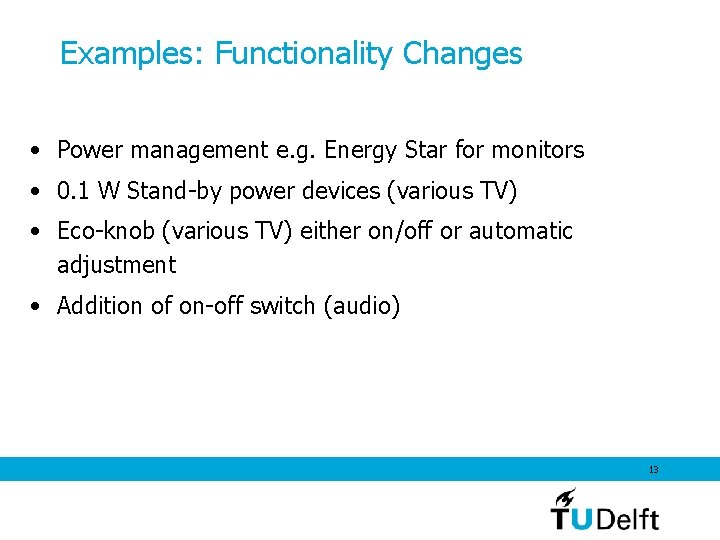 Examples: Functionality Changes

• Power management e.g. Energy Star for monitors
• 0.1 W Stand-by power devices (various TV)
• Eco-knob (various TV) either on/off or automatic adjustment
• Addition of on-off switch (audio)

13

TUDelft